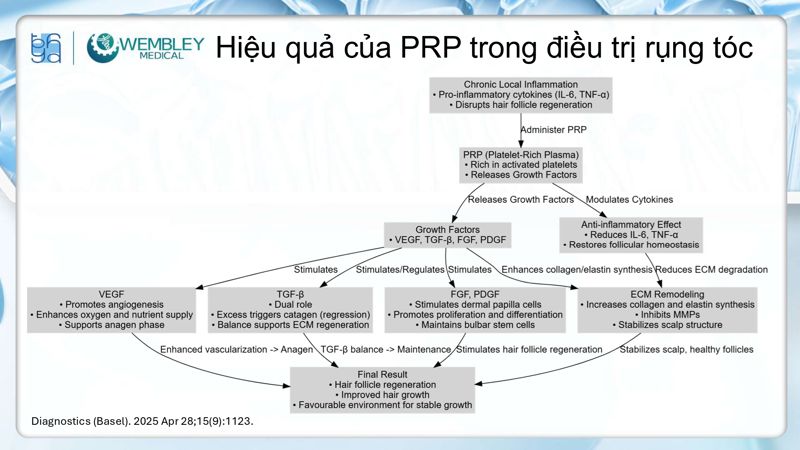 WEMBLEY MEDICAL

Hiệu quả của PRP trong điều trị rụng tóc

Chronic Local Inflammation
• Pro-inflammatory cytokines (IL-6, TNF-α)
• Disrupts hair follicle regeneration

Administer PRP

PRP (Platelet-Rich Plasma)
• Rich in activated platelets
• Releases Growth Factors

Releases Growth Factors

Modulates Cytokines

Growth Factors
• VEGF, TGF-β, FGF, PDGF

Anti-inflammatory Effect
• Reduces IL-6, TNF-α
• Restores follicular homeostasis

Stimulates

Stimulates/Regulates

Stimulates

Enhances collagen/elastin synthesis

Reduces ECM degradation

VEGF
• Promotes angiogenesis
• Enhances oxygen and nutrient supply
• Supports anagen phase

TGF-β
• Dual role
• Excess triggers catagen (regression)
• Balance supports ECM regeneration

FGF, PDGF
• Stimulates dermal papilla cells
• Promotes proliferation and differentiation
• Maintains bulbar stem cells

ECM Remodeling
• Increases collagen and elastin synthesis
• Inhibits MMPs
• Stabilizes scalp structure

Enhanced vascularization -> Anagen

TGF-β balance -> Maintenance

Stimulates hair follicle regeneration

Stabilizes scalp, healthy follicles

Final Result
• Hair follicle regeneration
• Improved hair growth
• Favourable environment for stable growth

Diagnostics (Basel). 2025 Apr 28;15(9):1123.